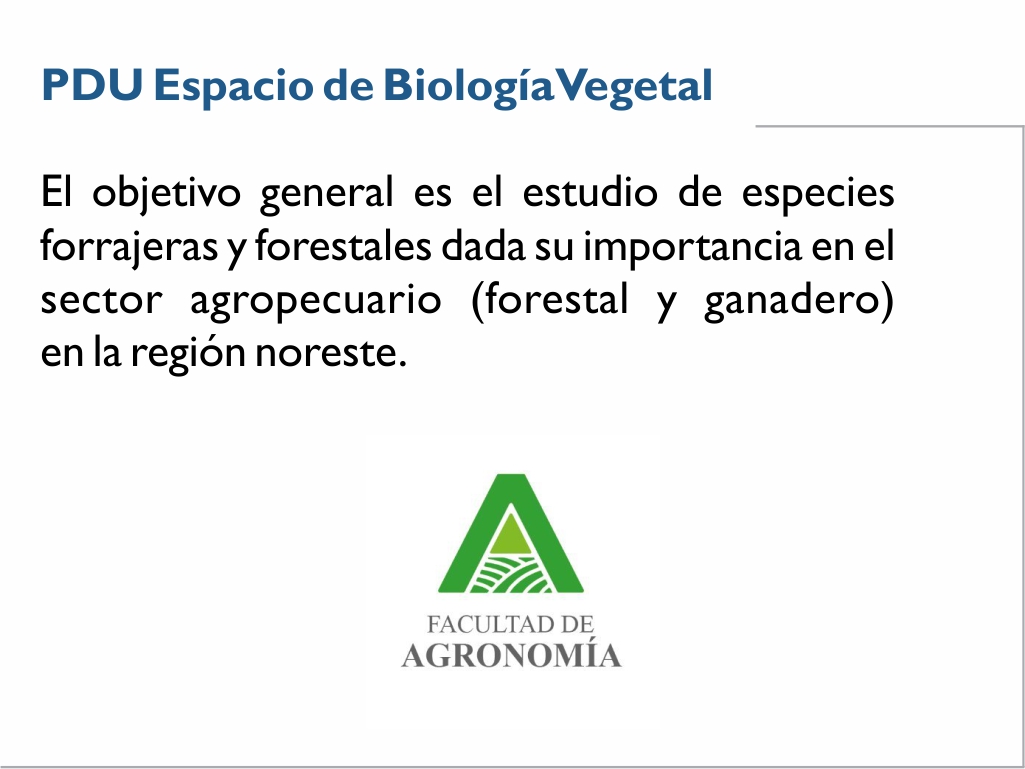 PDU Espacio de Biología Vegetal

El objetivo general es el estudio de especies forrajeras y forestales dada su importancia en el sector agropecuario (forestal y ganadero) en la región noreste.

FACULTAD DE
AGRONOMÍA